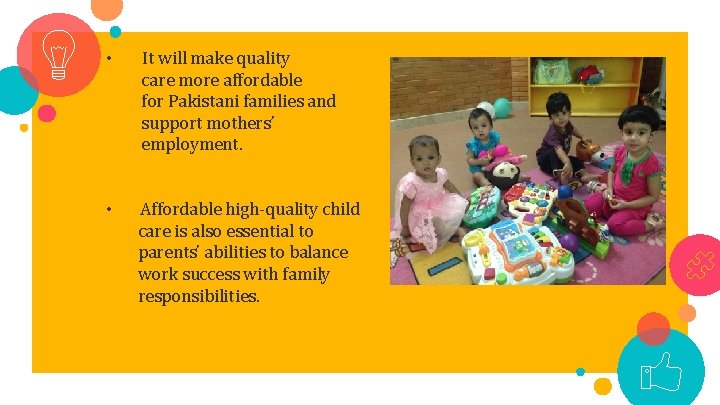 • It will make quality care more affordable for Pakistani families and support mothers' employment.

• Affordable high-quality child care is also essential to parents' abilities to balance work success with family responsibilities.